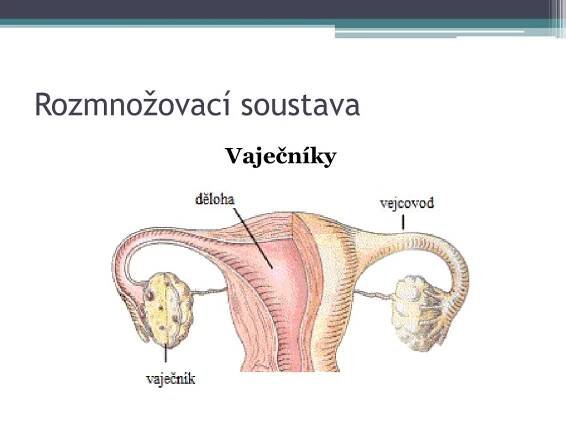 Rozmnožovací soustava

Vaječníky

děloha

vejcovod

vaječník